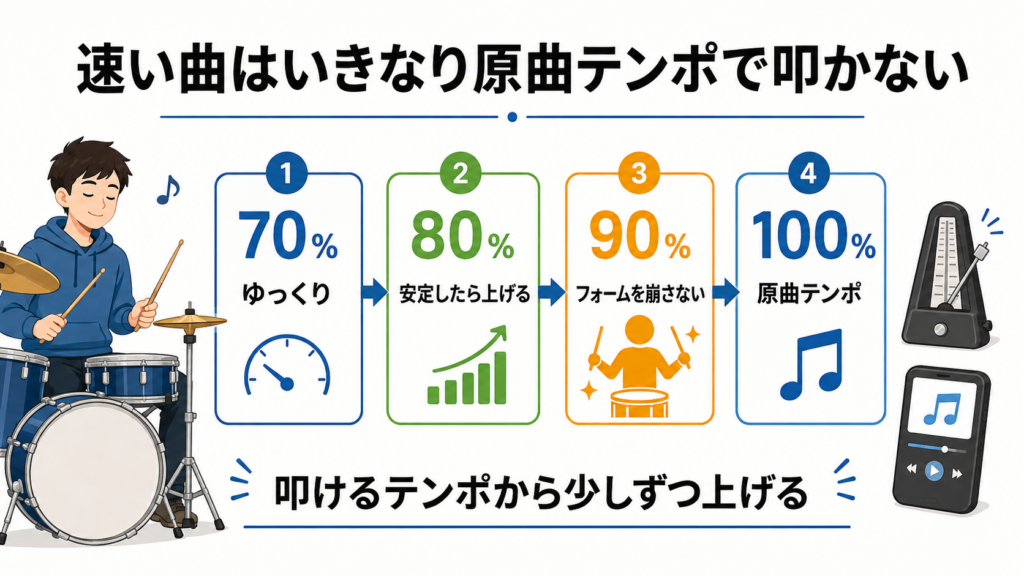 速い曲はいきなり原曲テンポで叩かない

1
70%
ゆっくり

2
80%
安定したら上げる

3
90%
フォームを崩さない

4
100%
原曲テンポ

叩けるテンポから少しずつ上げる